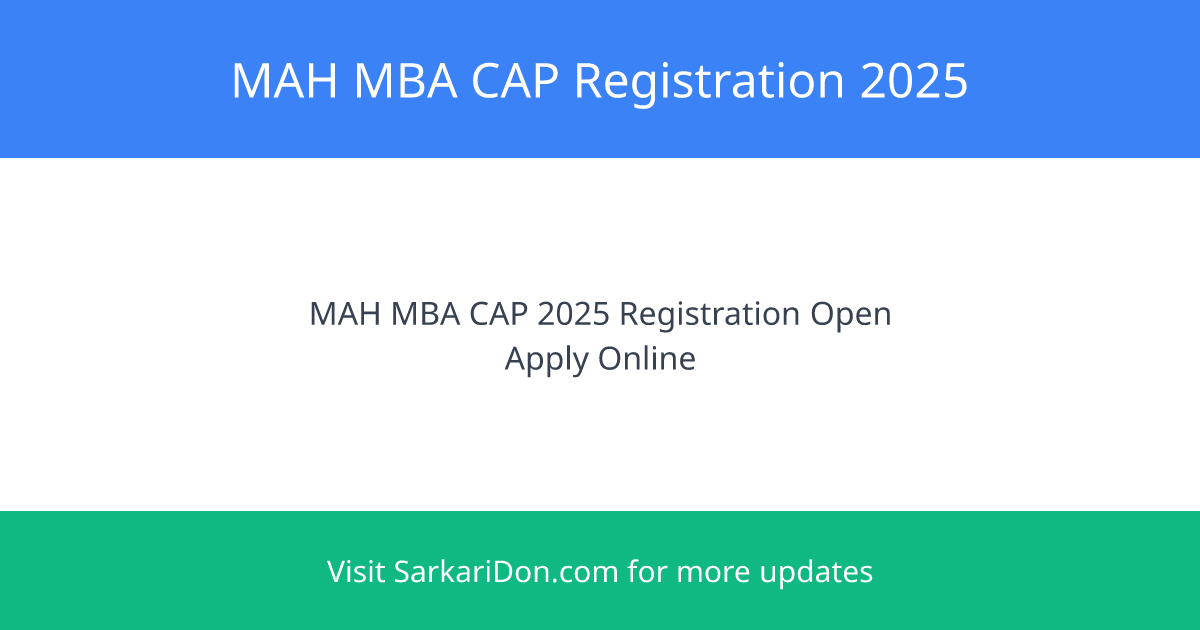 MAH MBA CAP Registration 2025

MAH MBA CAP 2025 Registration Open
Apply Online

Visit SarkariDon.com for more updates